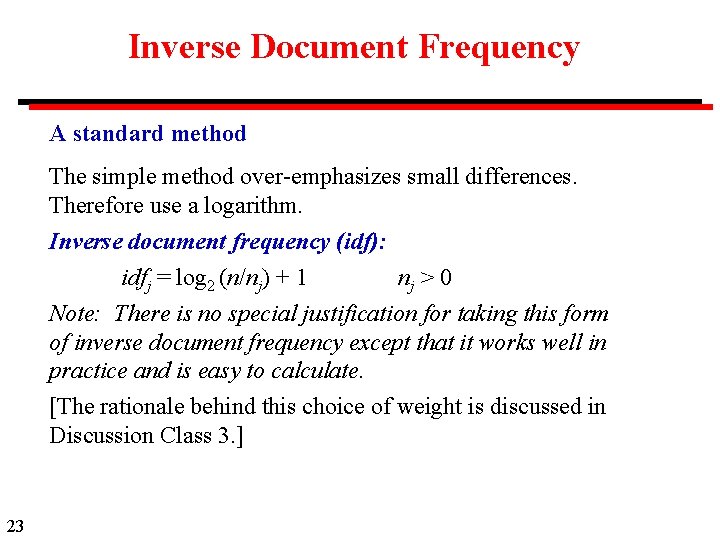 Inverse Document Frequency

A standard method

The simple method over-emphasizes small differences. Therefore use a logarithm.

Inverse document frequency (idf):

$idf_j = \log_2 (n/n_j) + 1$ $n_j > 0$

Note: There is no special justification for taking this form of inverse document frequency except that it works well in practice and is easy to calculate.

[The rationale behind this choice of weight is discussed in Discussion Class 3.]

23